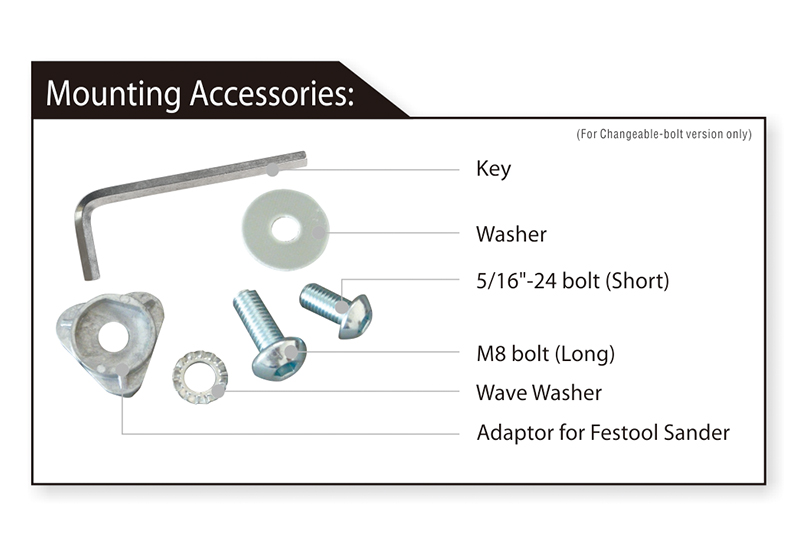 Mounting Accessories:

(For Changeable-bolt version only)

Key

Washer

5/16"-24 bolt (Short)

M8 bolt (Long)

Wave Washer

Adaptor for Festool Sander